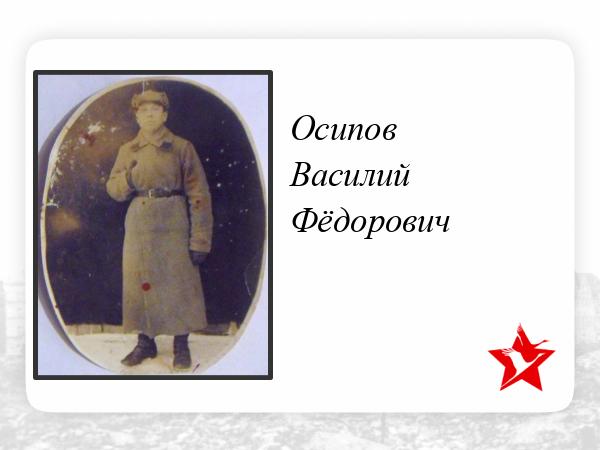 Осипов
Василий
Фёдорович